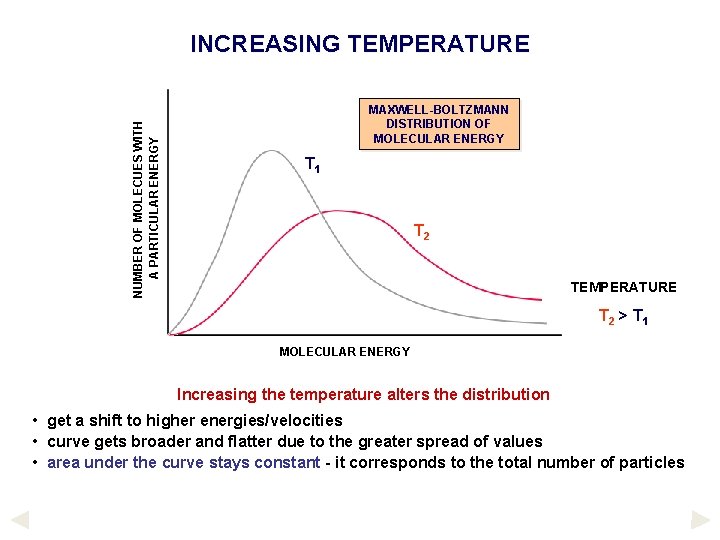 INCREASING TEMPERATURE

MAXWELL-BOLTZMANN DISTRIBUTION OF MOLECULAR ENERGY

NUMBER OF MOLECUES WITH A PARTICULAR ENERGY

$T_1$

$T_2$

TEMPERATURE

$T_2 > T_1$

MOLECULAR ENERGY

Increasing the temperature alters the distribution

• get a shift to higher energies/velocities
• curve gets broader and flatter due to the greater spread of values
• area under the curve stays constant - it corresponds to the total number of particles